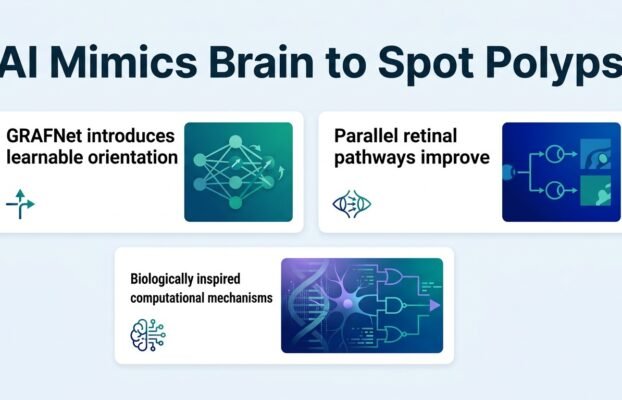 AI Mimics Brain to Spot Polyps

GRAFNet introduces learnable orientation

Parallel retinal pathways improve

Biologically inspired computational mechanisms